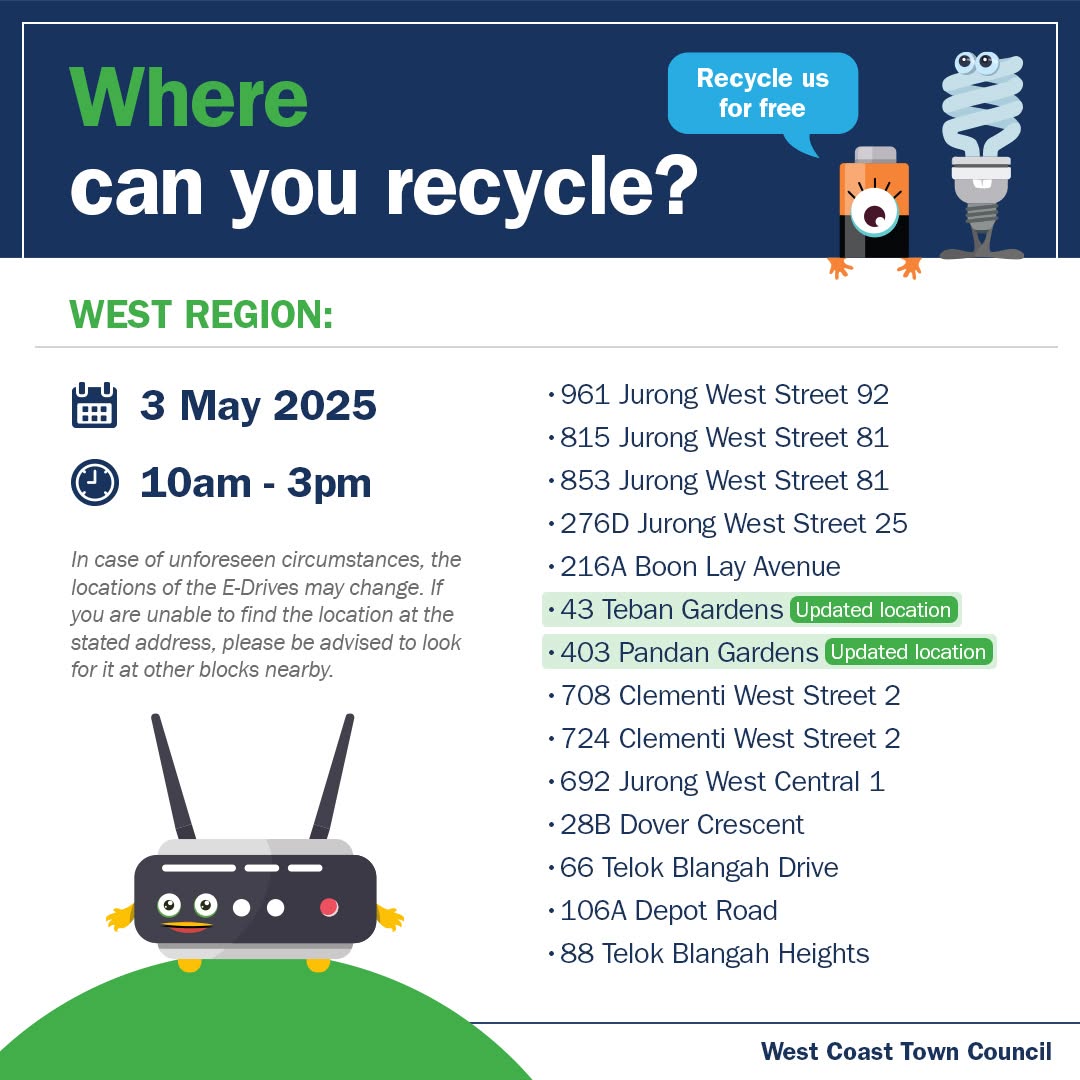 Where can you recycle?

Recycle us for free

WEST REGION:

3 May 2025

10am - 3pm

In case of unforeseen circumstances, the locations of the E-Drives may change. If you are unable to find the location at the stated address, please be advised to look for it at other blocks nearby.

• 961 Jurong West Street 92
• 815 Jurong West Street 81
• 853 Jurong West Street 81
• 276D Jurong West Street 25
• 216A Boon Lay Avenue
• 43 Teban Gardens Updated location
• 403 Pandan Gardens Updated location
• 708 Clementi West Street 2
• 724 Clementi West Street 2
• 692 Jurong West Central 1
• 28B Dover Crescent
• 66 Telok Blangah Drive
• 106A Depot Road
• 88 Telok Blangah Heights

West Coast Town Council